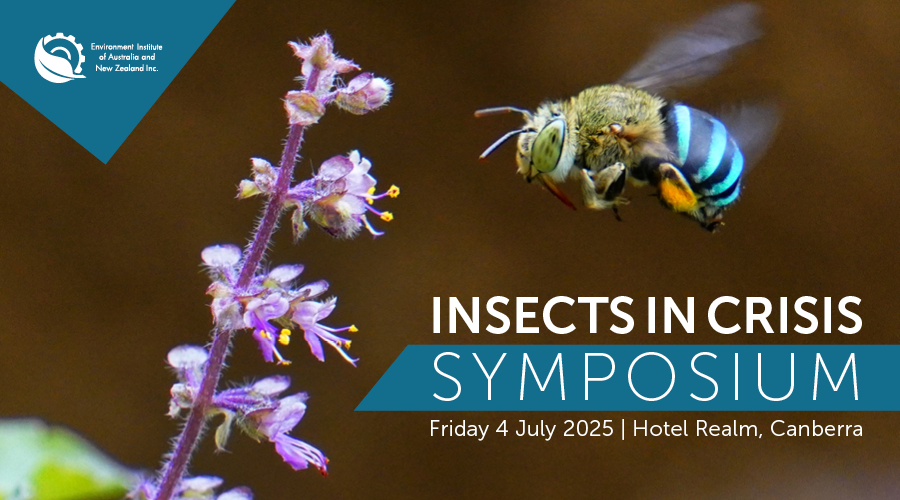 Environment Institute of Australia and New Zealand Inc.

INSECTS IN CRISIS
SYMPOSIUM

Friday 4 July 2025 | Hotel Realm, Canberra